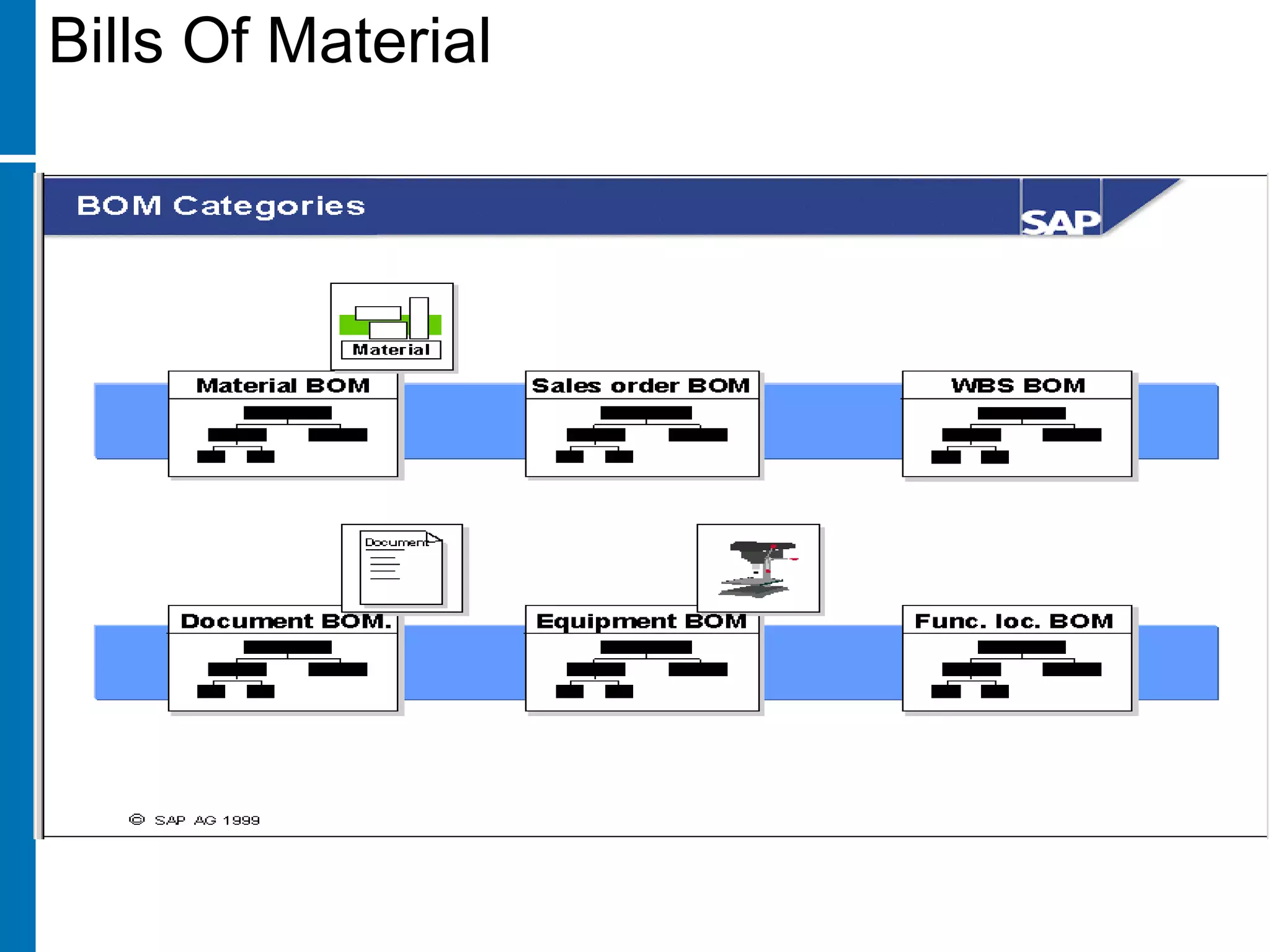 Bills Of Material

BOM Categories

SAP

Material

Material BOM

Sales order BOM

WBS BOM

Document

Document BOM.

Equipment BOM

Func. loc. BOM

© SAP AG 1999